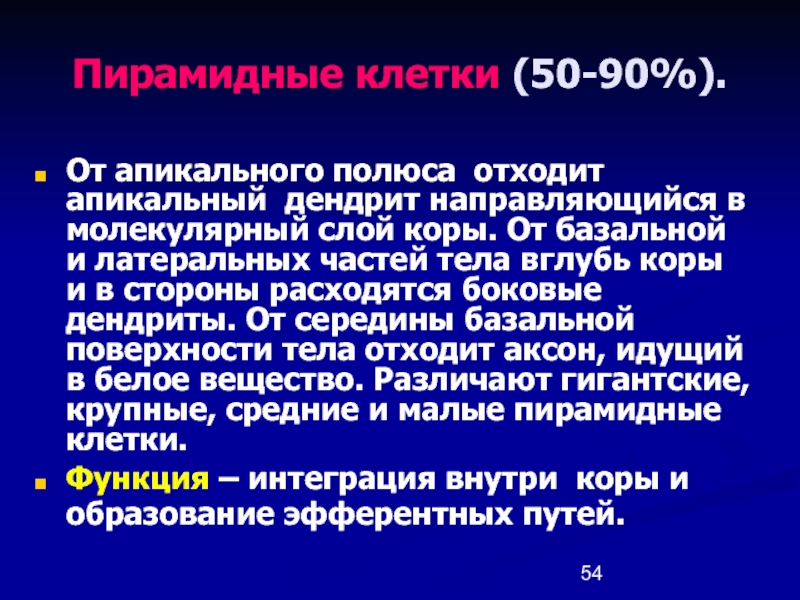 Пирамидные клетки (50-90%).

От апикального полюса отходит апикальный дендрит направляющийся в молекулярный слой коры. От базальной и латеральных частей тела вглубь коры и в стороны расходятся боковые дендриты. От середины базальной поверхности тела отходит аксон, идущий в белое вещество. Различают гигантские, крупные, средние и малые пирамидные клетки.

Функция – интеграция внутри коры и образование эфферентных путей.

54